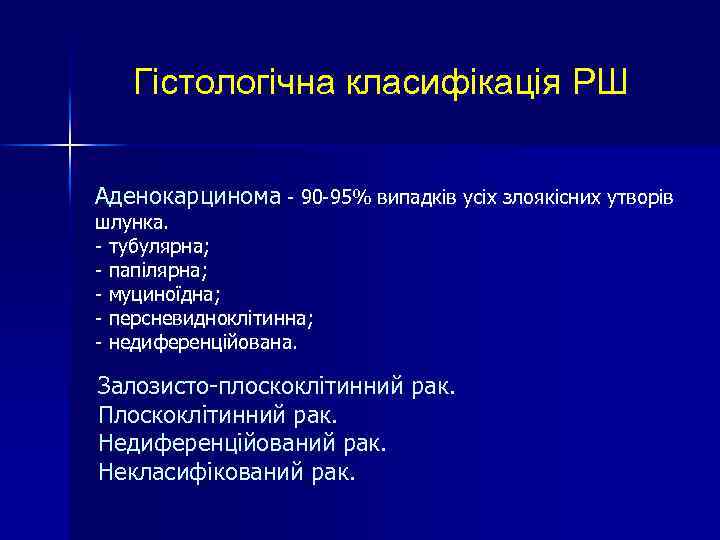 Гістологічна класифікація РШ

Аденокарцинома - 90-95% випадків усіх злоякісних утворів шлунка.
- тубулярна;
- папілярна;
- муциноїдна;
- персневидноклітинна;
- недиференційована.

Залозисто-плоскоклітинний рак.
Плоскоклітинний рак.
Недиференційований рак.
Некласифікований рак.